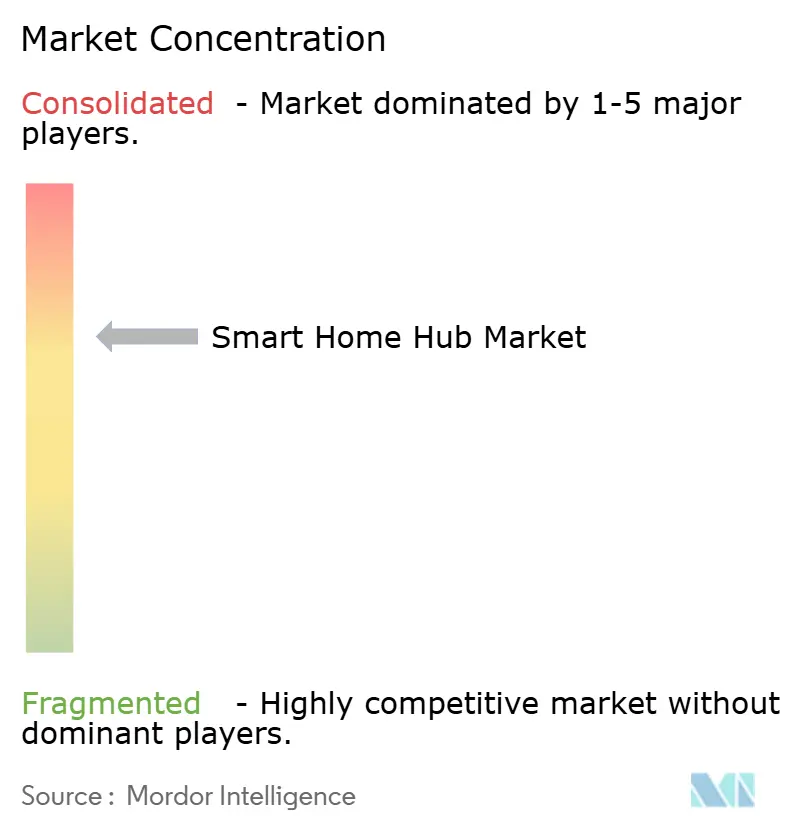 Market Concentration

Consolidated - Market dominated by 1-5 major players.

Smart Home Hub Market

Fragmented - Highly competitive market without dominant players.

Source : Mordor Intelligence